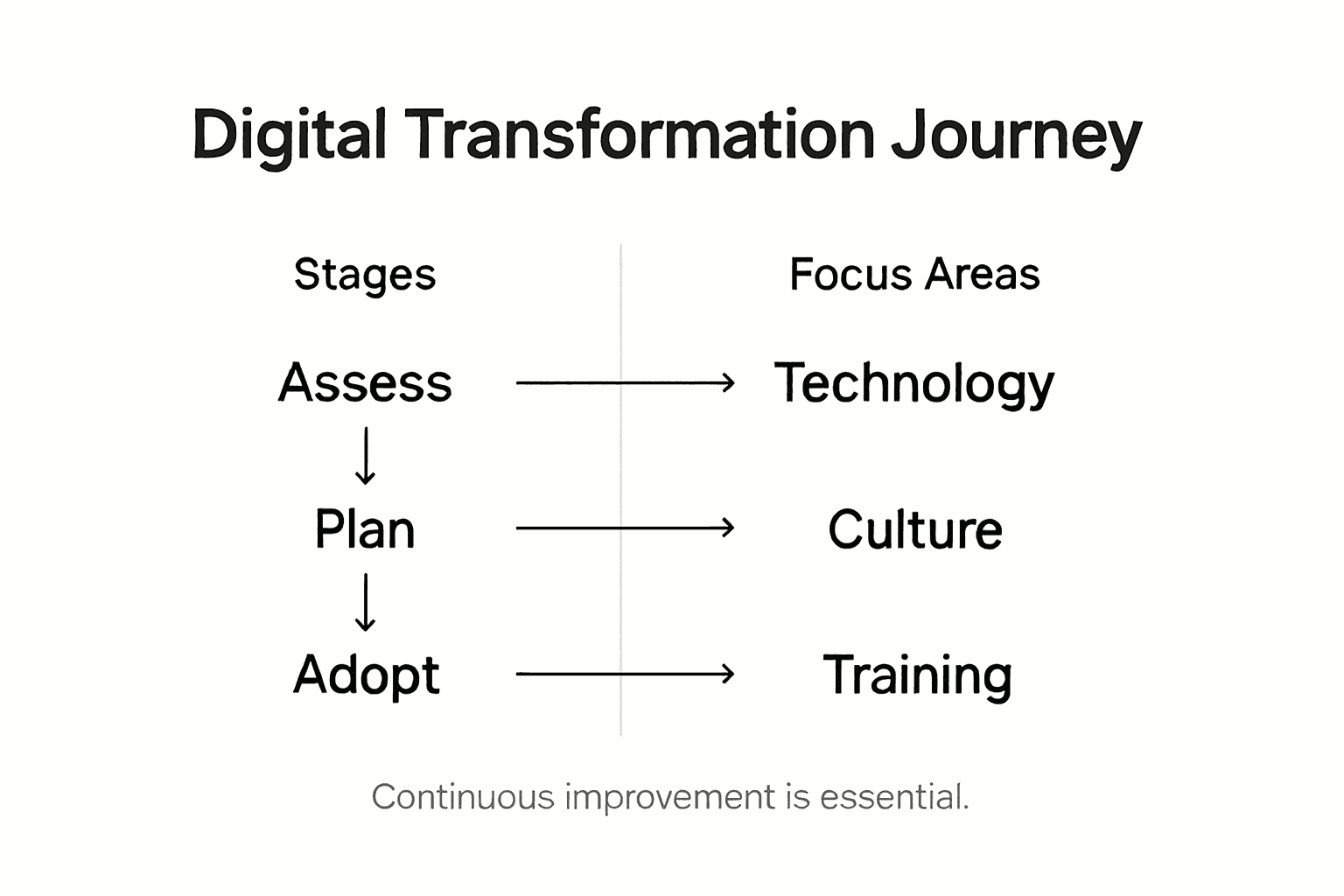 Digital Transformation Journey

Stages

Assess

Plan

Adopt

Focus Areas

Technology

Culture

Training

Continuous improvement is essential.